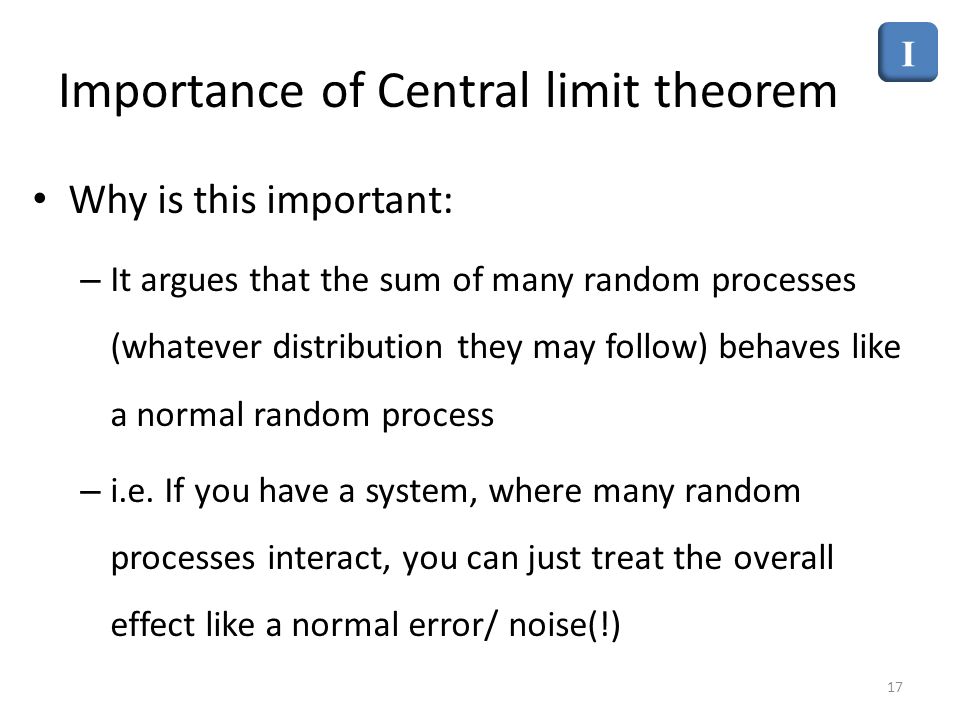 I

Importance of Central limit theorem

• Why is this important:

– It argues that the sum of many random processes (whatever distribution they may follow) behaves like a normal random process

– i.e. If you have a system, where many random processes interact, you can just treat the overall effect like a normal error/ noise(!)

17